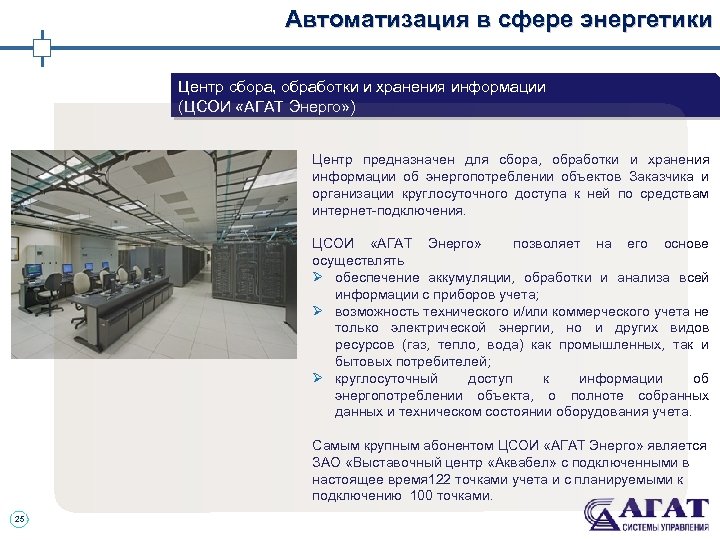 Автоматизация в сфере энергетики

Центр сбора, обработки и хранения информации
(ЦСОИ «АГАТ Энерго»)

Центр предназначен для сбора, обработки и хранения информации об энергопотреблении объектов Заказчика и организации круглосуточного доступа к ней по средствам интернет-подключения.

ЦСОИ «АГАТ Энерго» позволяет на его основе осуществлять
➢ обеспечение аккумуляции, обработки и анализа всей информации с приборов учета;
➢ возможность технического и/или коммерческого учета не только электрической энергии, но и других видов ресурсов (газ, тепло, вода) как промышленных, так и бытовых потребителей;
➢ круглосуточный доступ к информации об энергопотреблении объекта, о полноте собранных данных и техническом состоянии оборудования учета.

Самым крупным абонентом ЦСОИ «АГАТ Энерго» является ЗАО «Выставочный центр «Аквабел» с подключенными в настоящее время122 точками учета и с планируемыми к подключению 100 точками.

25

АГАТ
СИСТЕМЫ УПРАВЛЕНИЯ